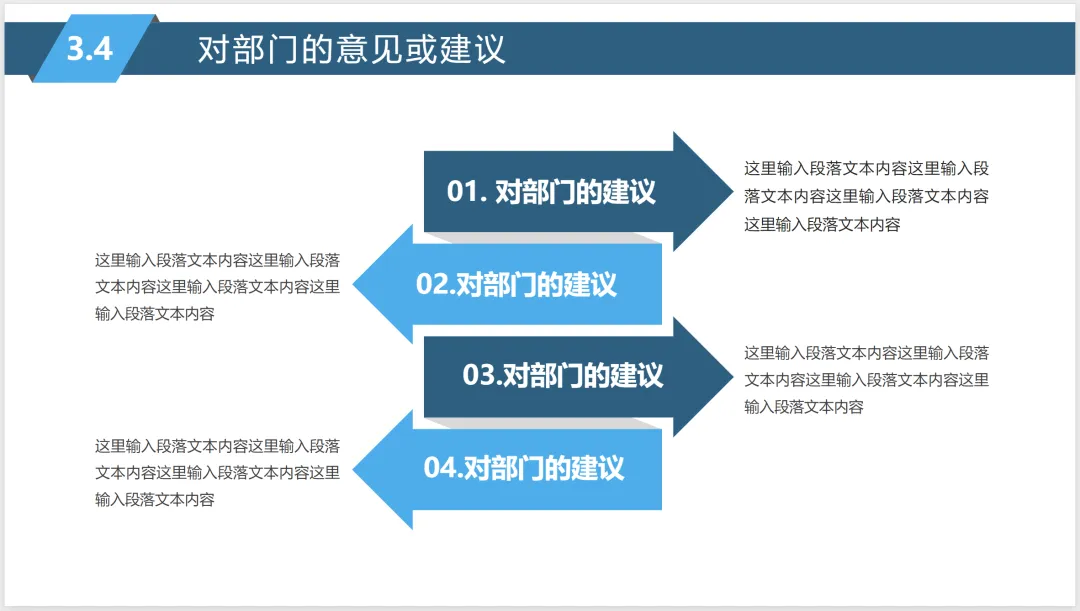 3.4 对部门的意见或建议

01. 对部门的建议

这里输入段落文本内容这里输入段落文本内容这里输入段落文本内容这里输入段落文本内容

02.对部门的建议

这里输入段落文本内容这里输入段落文本内容这里输入段落文本内容这里输入段落文本内容

03.对部门的建议

这里输入段落文本内容这里输入段落文本内容这里输入段落文本内容这里输入段落文本内容

04.对部门的建议

这里输入段落文本内容这里输入段落文本内容这里输入段落文本内容这里输入段落文本内容